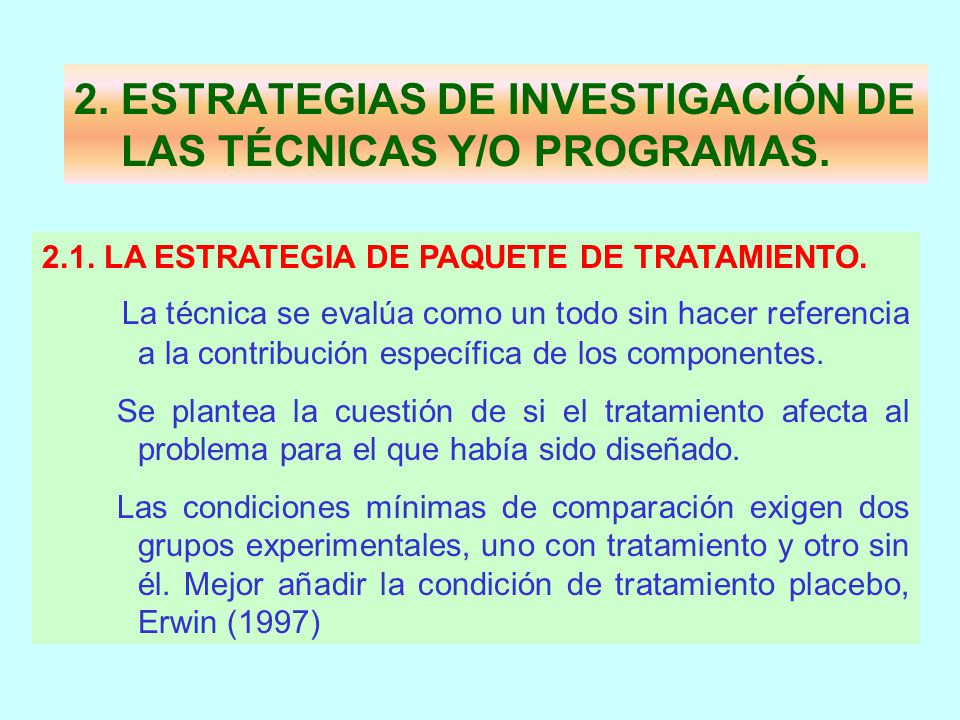 2. ESTRATEGIAS DE INVESTIGACIÓN DE LAS TÉCNICAS Y/O PROGRAMAS.

2.1. LA ESTRATEGIA DE PAQUETE DE TRATAMIENTO.

La técnica se evalúa como un todo sin hacer referencia a la contribución específica de los componentes.

Se plantea la cuestión de si el tratamiento afecta al problema para el que había sido diseñado.

Las condiciones mínimas de comparación exigen dos grupos experimentales, uno con tratamiento y otro sin él. Mejor añadir la condición de tratamiento placebo, Erwin (1997)